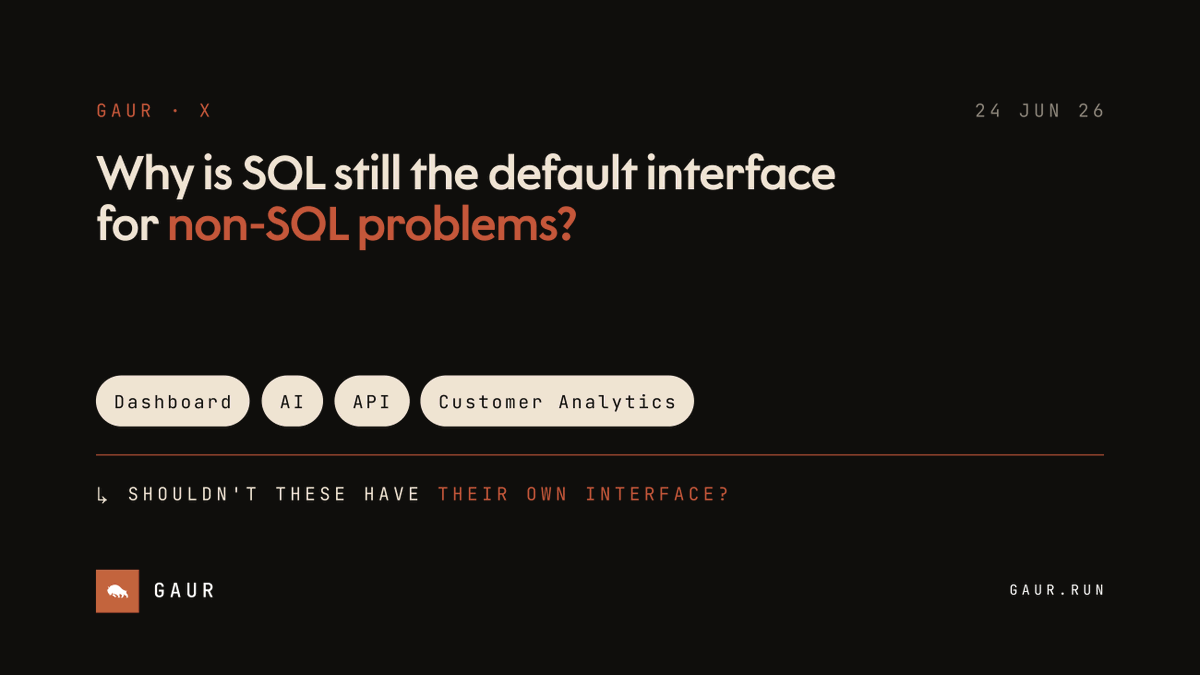 GAUR · X

24 JUN 26

Why is SQL still the default interface for non-SQL problems?

Dashboard

AI

API

Customer Analytics

↳ SHOULDN'T THESE HAVE THEIR OWN INTERFACE?

GAUR

GAUR.RUN